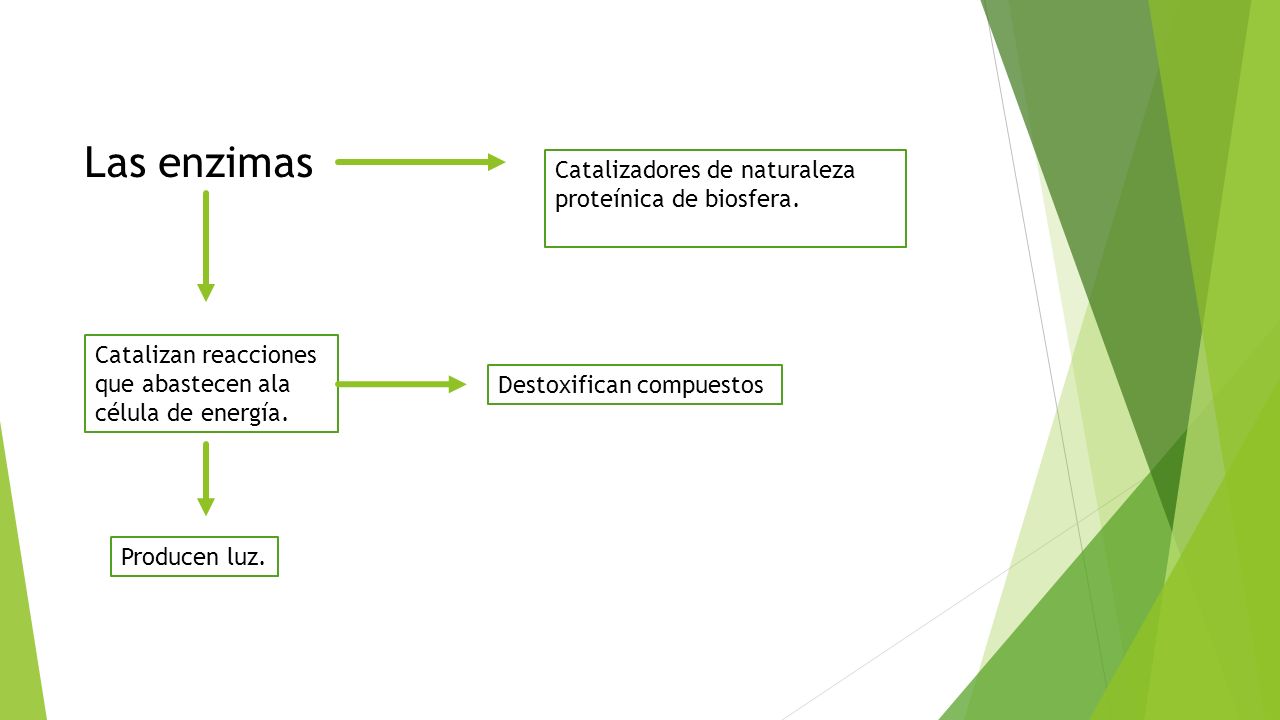 Las enzimas

Catalizadores de naturaleza proteínica de biosfera.

Catalizan reacciones que abastecen ala célula de energía.

Destoxifican compuestos

Producen luz.